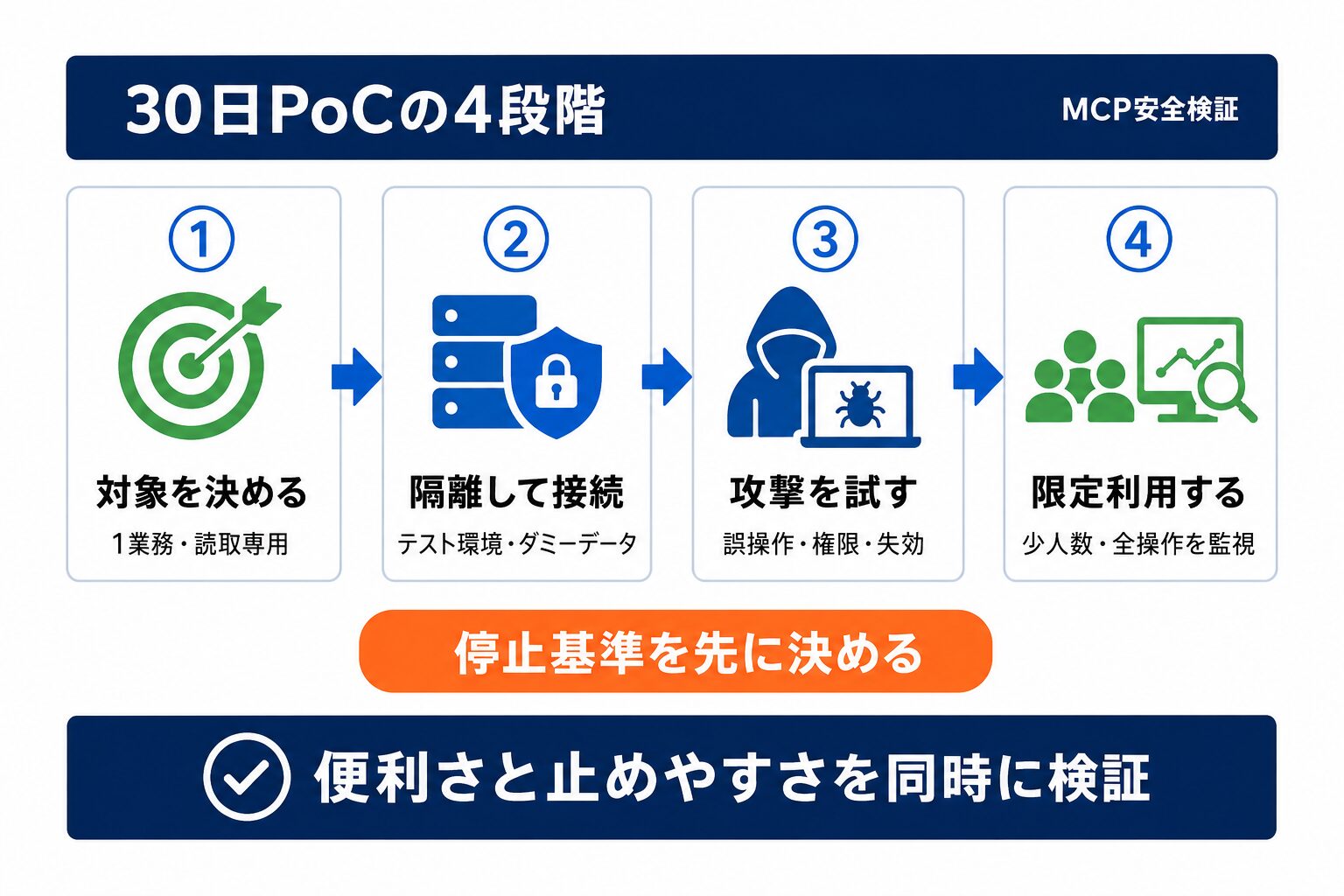 30日PoCの4段階

MCP安全検証

①
対象を決める
1業務・読取専用

②
隔離して接続
テスト環境・ダミーデータ

③
攻撃を試す
誤操作・権限・失効

④
限定利用する
少人数・全操作を監視

停止基準を先に決める

便利さと止めやすさを同時に検証